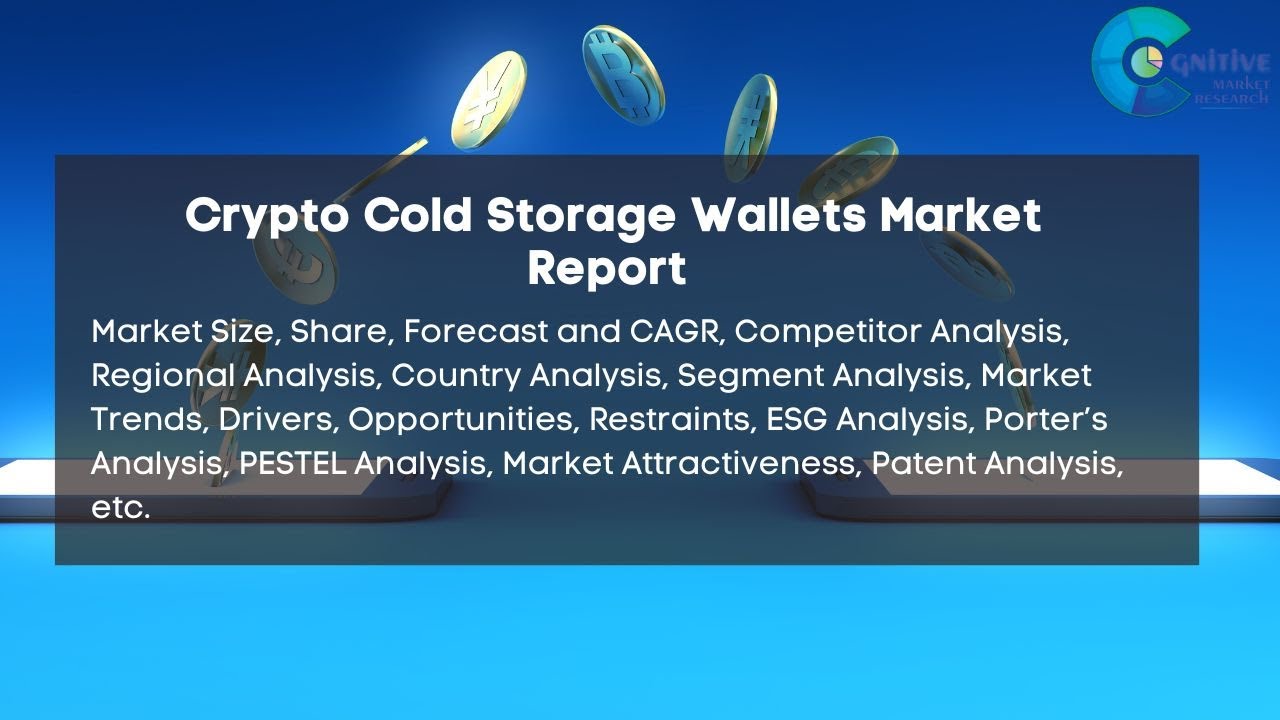 COGNITIVE MARKET RESEARCH

Crypto Cold Storage Wallets Market Report

Market Size, Share, Forecast and CAGR, Competitor Analysis, Regional Analysis, Country Analysis, Segment Analysis, Market Trends, Drivers, Opportunities, Restraints, ESG Analysis, Porter's Analysis, PESTEL Analysis, Market Attractiveness, Patent Analysis, etc.